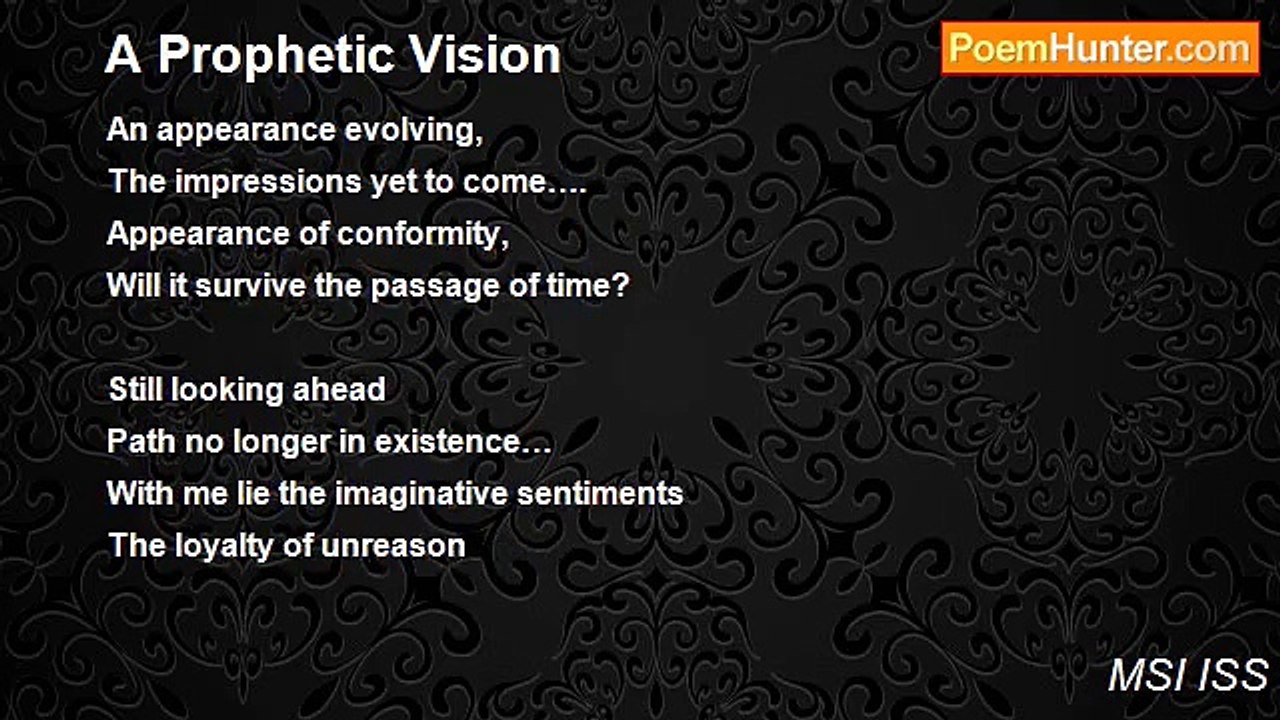 A Prophetic Vision

PoemHunter.com

An appearance evolving,
The impressions yet to come….
Appearance of conformity,
Will it survive the passage of time?

Still looking ahead
Path no longer in existence…
With me lie the imaginative sentiments
The loyalty of unreason

MSI ISS